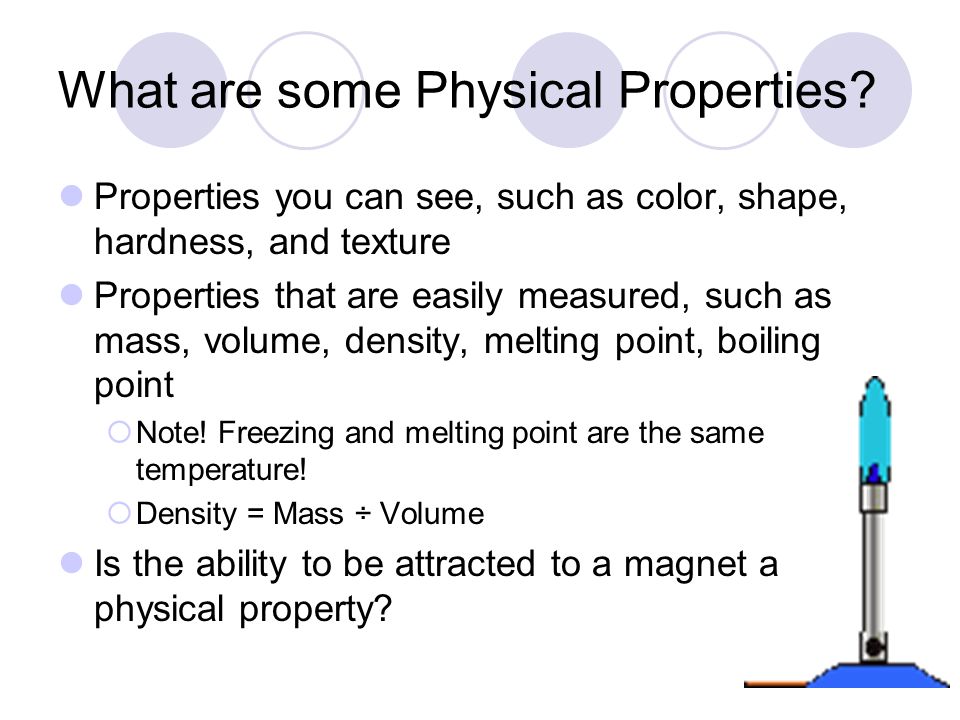 What are some Physical Properties?

Properties you can see, such as color, shape, hardness, and texture

Properties that are easily measured, such as mass, volume, density, melting point, boiling point

Note! Freezing and melting point are the same temperature!

Density = Mass ÷ Volume

Is the ability to be attracted to a magnet a physical property?